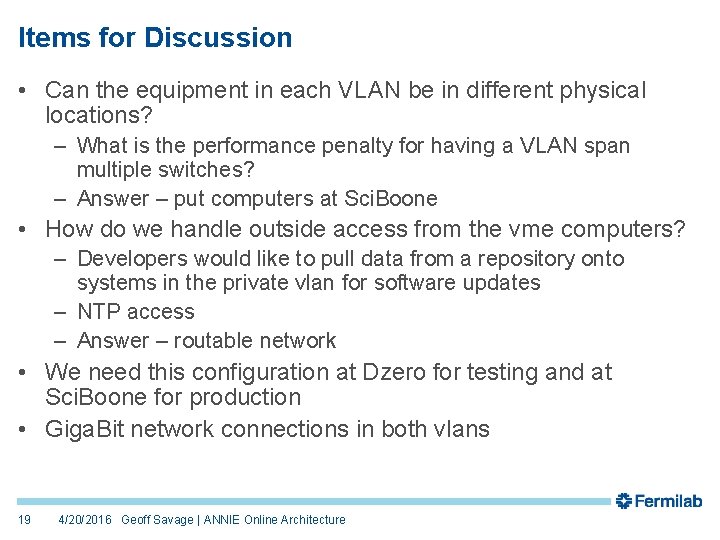 Items for Discussion

• Can the equipment in each VLAN be in different physical locations?
  – What is the performance penalty for having a VLAN span multiple switches?
  – Answer – put computers at SciBoone
• How do we handle outside access from the vme computers?
  – Developers would like to pull data from a repository onto systems in the private vlan for software updates
  – NTP access
  – Answer – routable network
• We need this configuration at Dzero for testing and at SciBoone for production
• GigaBit network connections in both vlans

Fermilab

19 4/20/2016 Geoff Savage | ANNIE Online Architecture